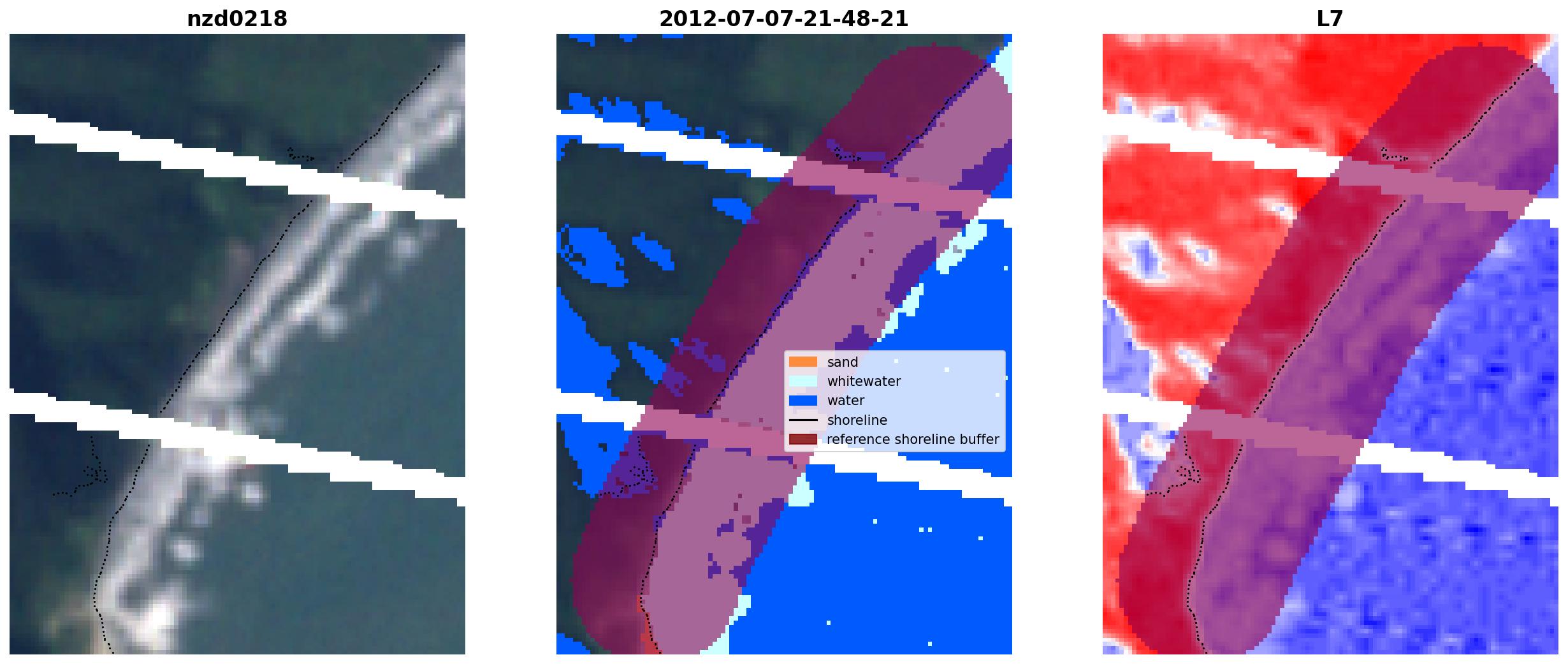 nzd0218

2012-07-07-21-48-21

sand
whitewater
water
shoreline
reference shoreline buffer

L7